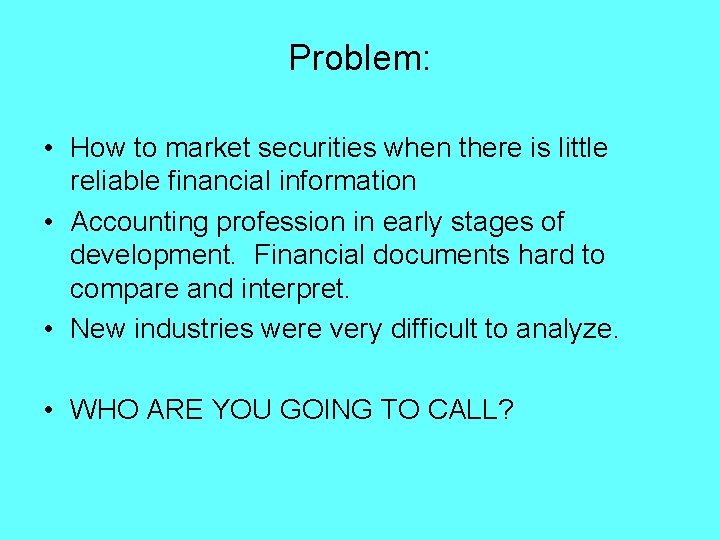 Problem:

• How to market securities when there is little reliable financial information

• Accounting profession in early stages of development. Financial documents hard to compare and interpret.

• New industries were very difficult to analyze.

• WHO ARE YOU GOING TO CALL?